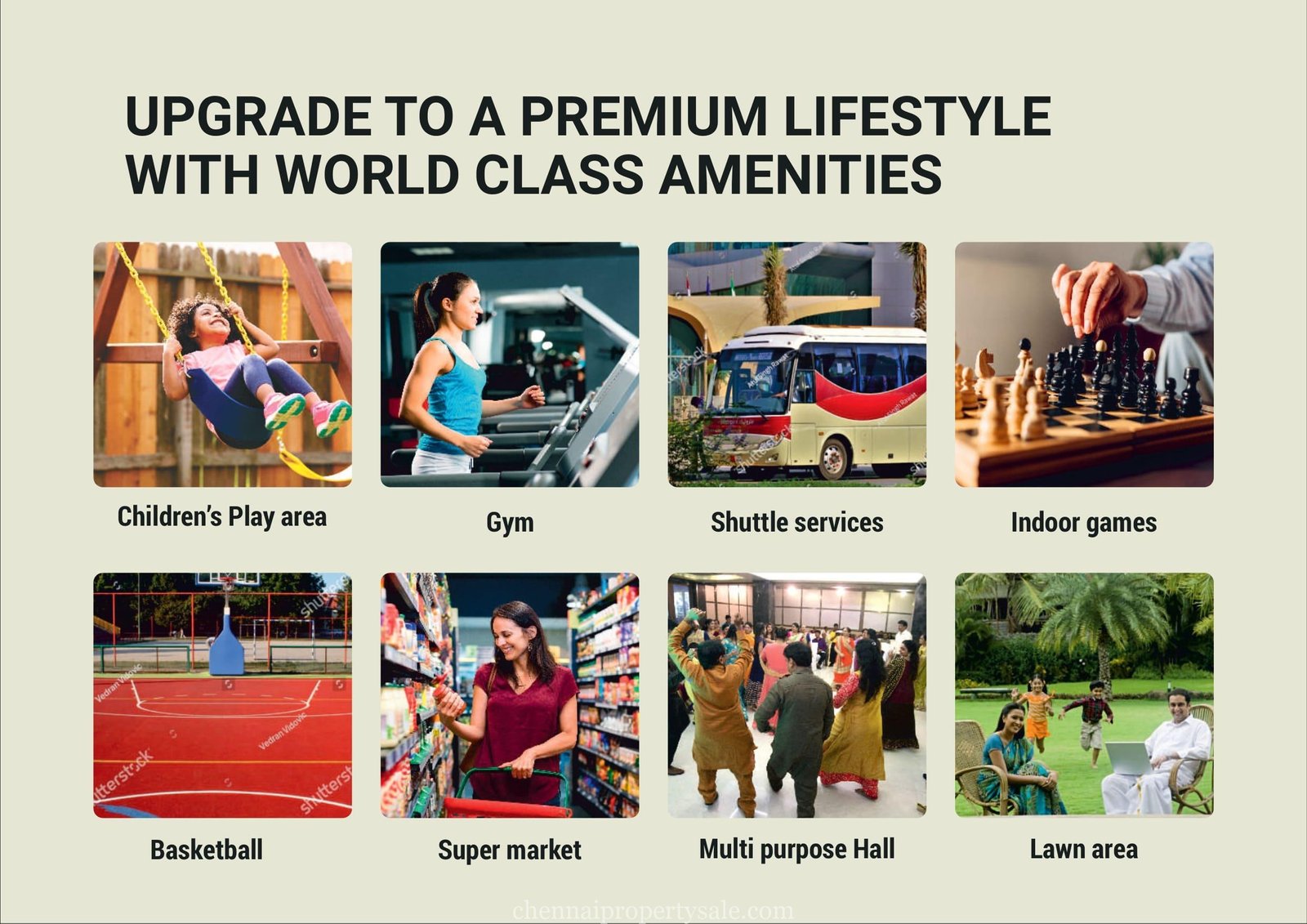 UPGRADE TO A PREMIUM LIFESTYLE WITH WORLD CLASS AMENITIES

Children's Play area

Gym

Shuttle services

Indoor games

Basketball

Super market

Multi purpose Hall

Lawn area

chennaipropertysale.com